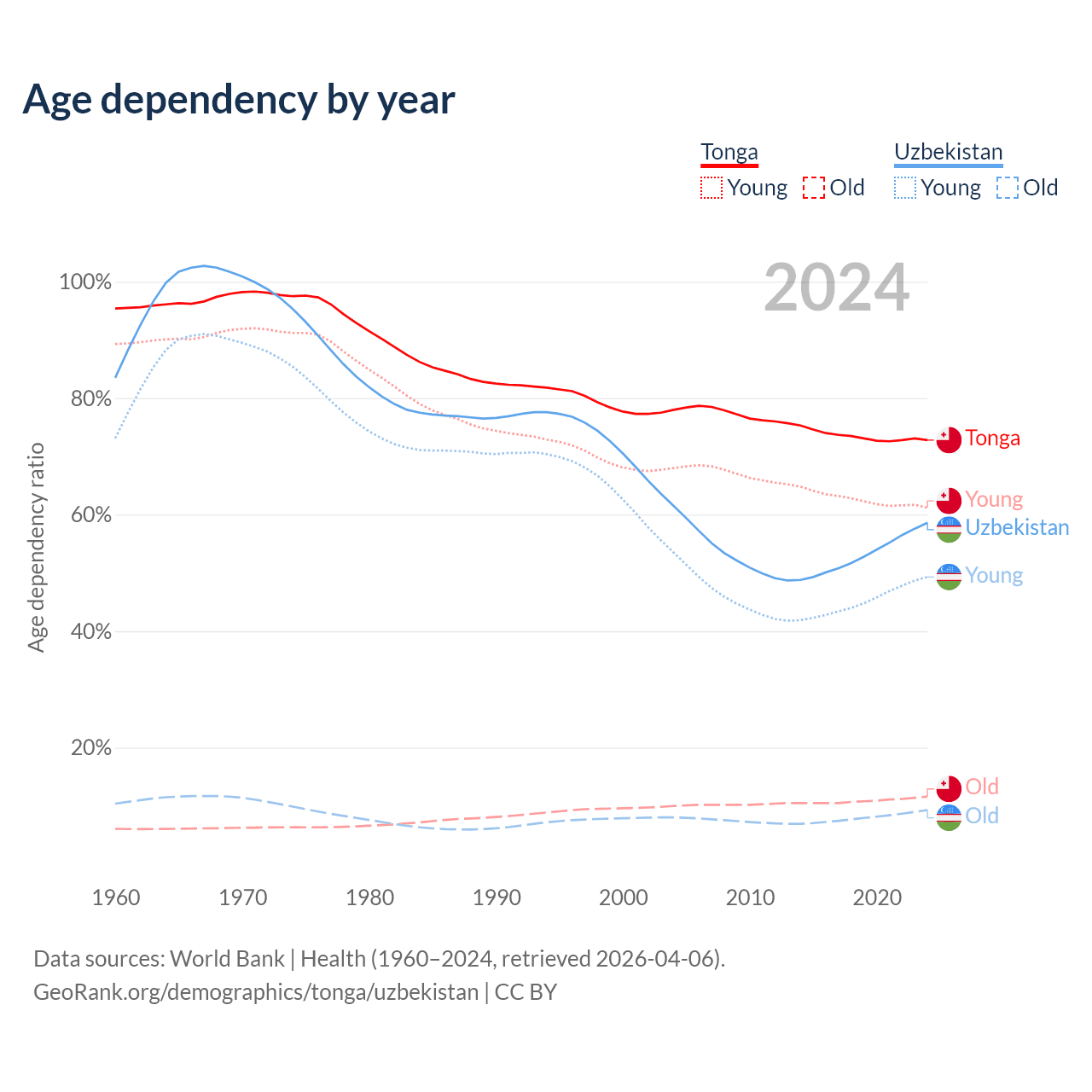 Age dependency by year

Tonga
Young Old

Uzbekistan
Young Old

2024

Age dependency ratio

100%
80%
60%
40%
20%

Tonga
Young
Uzbekistan
Young
Old
Old

1960 1970 1980 1990 2000 2010 2020

Data sources: World Bank | Health (1960–2024, retrieved 2026-04-06).
GeoRank.org/demographics/tonga/uzbekistan | CC BY